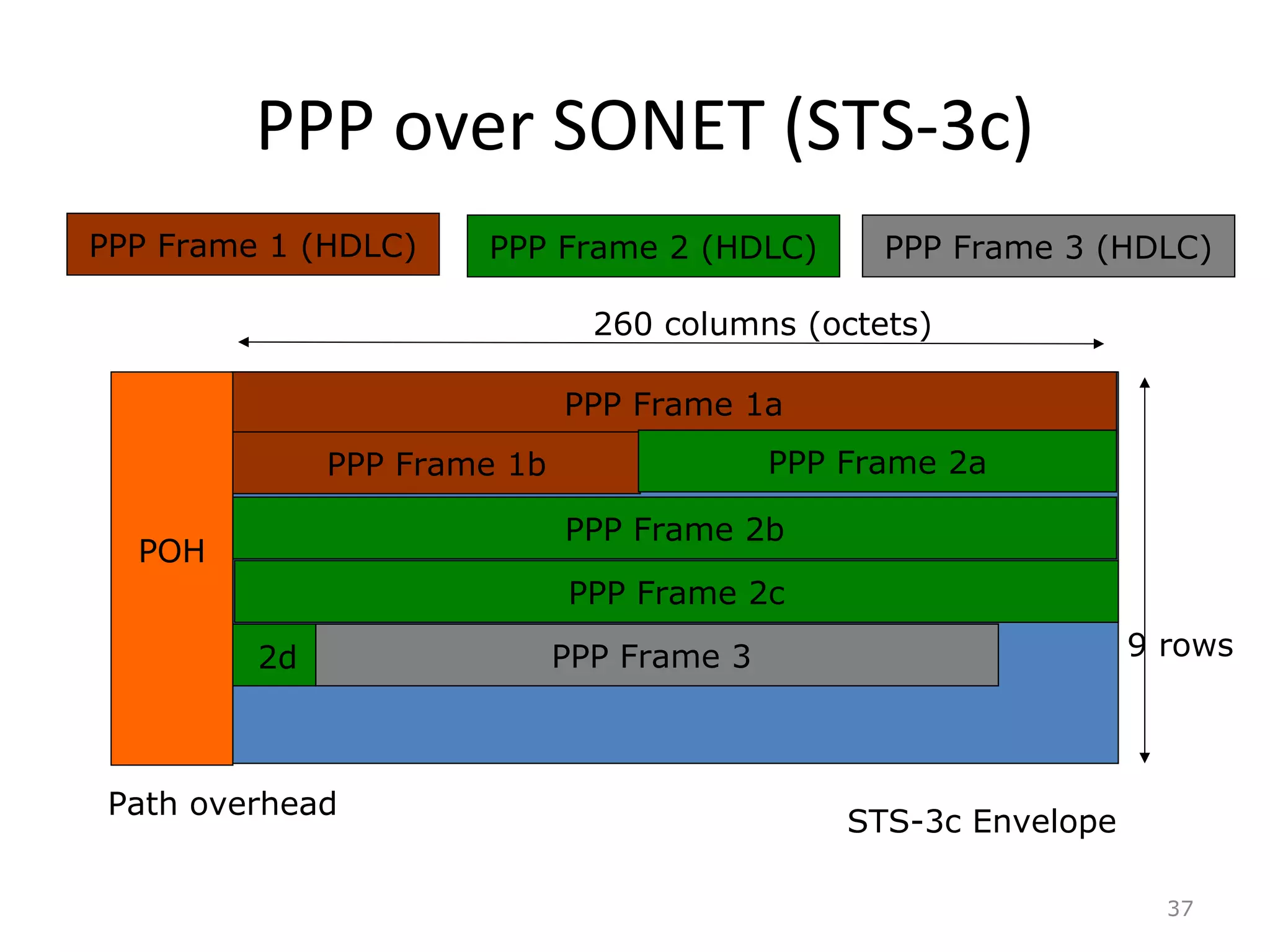 PPP over SONET (STS-3c)

PPP Frame 1 (HDLC)

PPP Frame 2 (HDLC)

PPP Frame 3 (HDLC)

260 columns (octets)

POH

PPP Frame 1a

PPP Frame 1b

PPP Frame 2a

PPP Frame 2b

PPP Frame 2c

2d

PPP Frame 3

9 rows

Path overhead

STS-3c Envelope

37